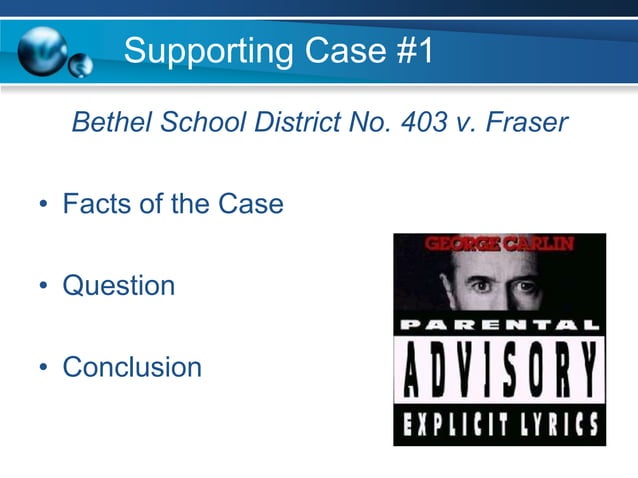 Supporting Case #1

Bethel School District No. 403 v. Fraser

• Facts of the Case

• Question

• Conclusion

GEORGE CARLIN

PARENTAL

ADVISORY

EXPLICIT LYRICS